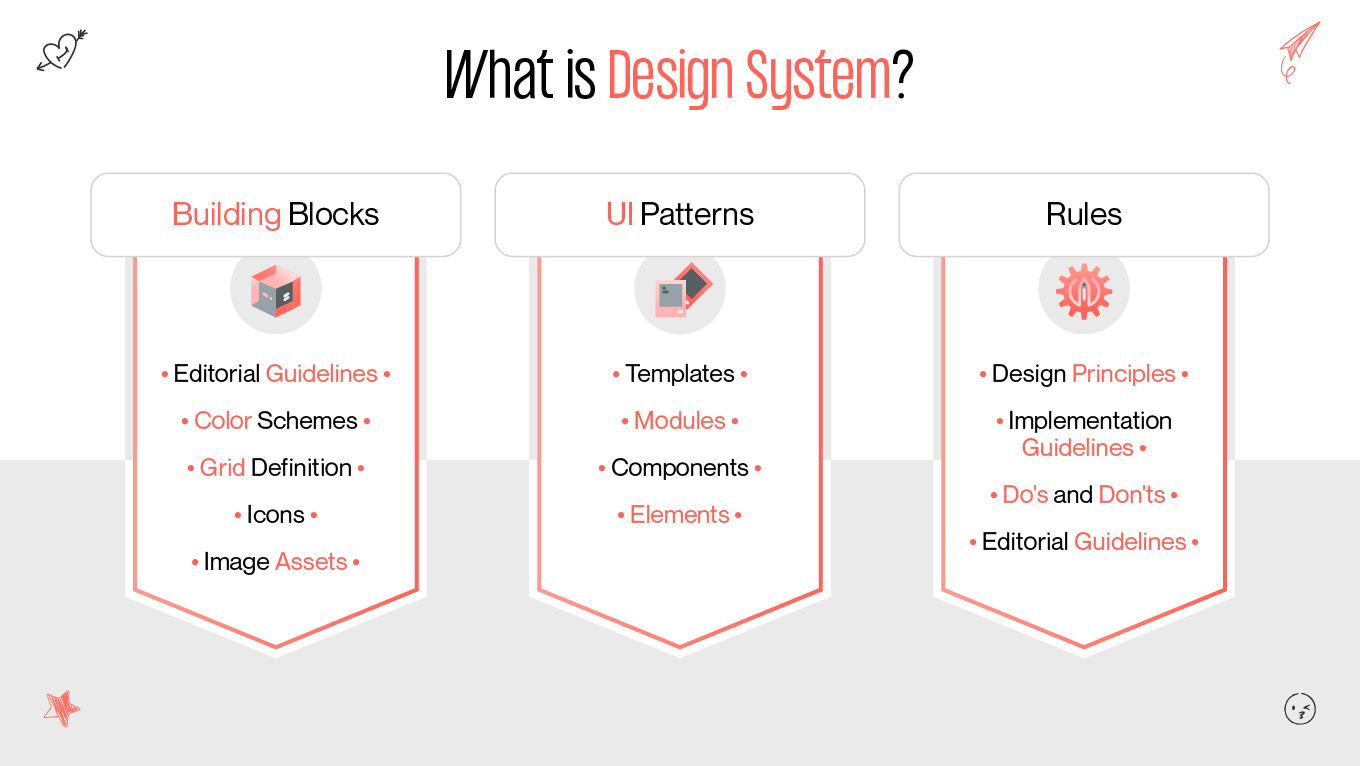 What is Design System?

Building Blocks

• Editorial Guidelines •

• Color Schemes •

• Grid Definition •

• Icons •

• Image Assets •

UI Patterns

• Templates •

• Modules •

• Components •

• Elements •

Rules

• Design Principles •

• Implementation Guidelines •

• Do's and Don'ts •

• Editorial Guidelines •